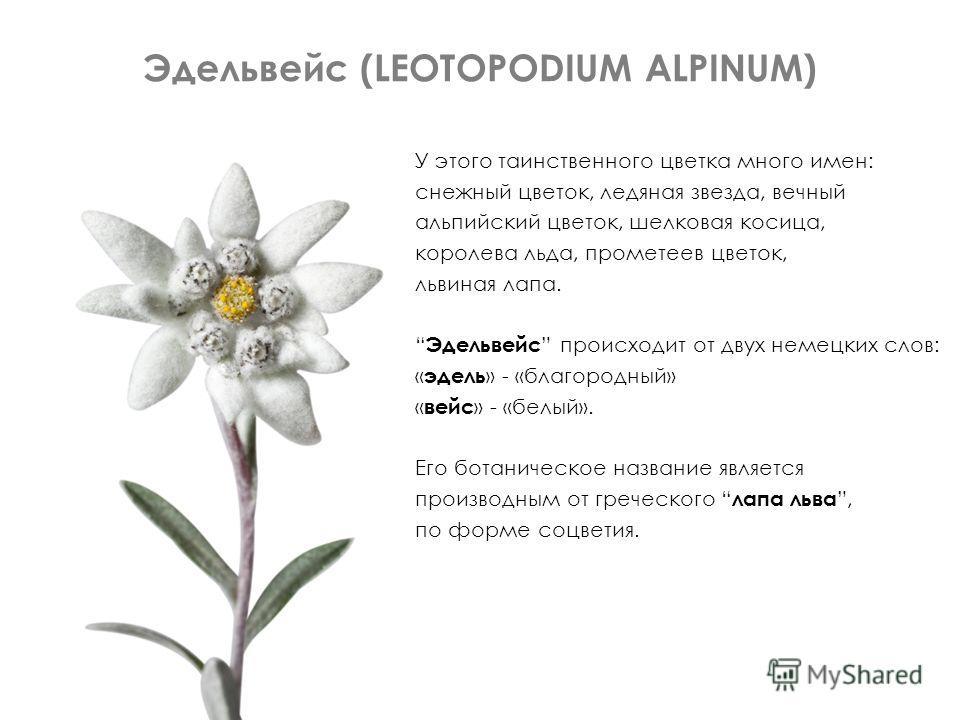 Эдельвейс (LEOTOPODIUM ALPINUM)

У этого таинственного цветка много имен: снежный цветок, ледяная звезда, вечный альпийский цветок, шелковая косица, королева льда, прометеев цветок, львиная лапа.

“Эдельвейс” происходит от двух немецких слов: «эдель» - «благородный» «вейс» - «белый».

Его ботаническое название является производным от греческого “лапа льва”, по форме соцветия.

MyShared